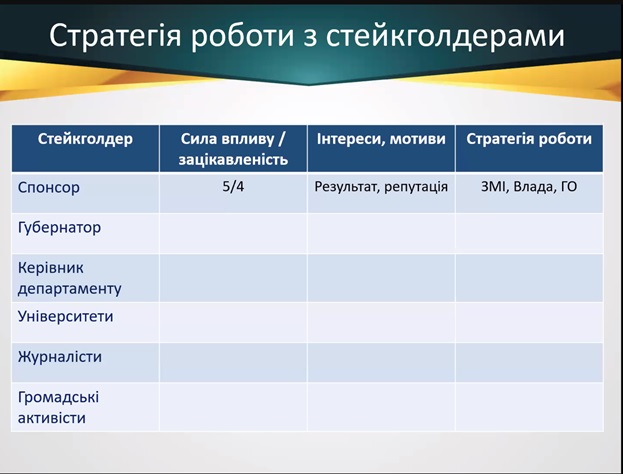 Стратегія роботи з стейкголдерами

| Стейкголдер | Сила впливу / зацікавленість | Інтереси, мотиви | Стратегія роботи |
|---|---|---|---|
| Спонсор | 5/4 | Результат, репутація | ЗМІ, Влада, ГО |
| Губернатор | | | |
| Керівник департаменту | | | |
| Університети | | | |
| Журналісти | | | |
| Громадські активісти | | | |